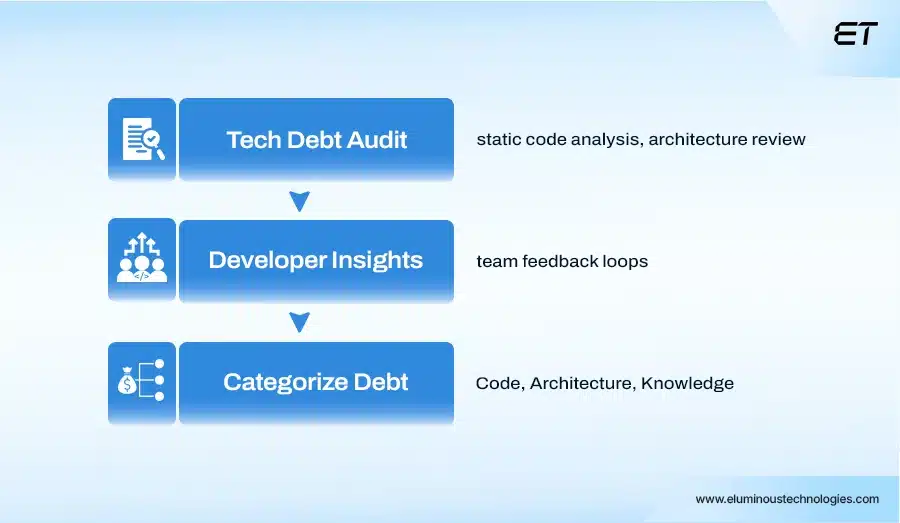 ET

Tech Debt Audit

static code analysis, architecture review

Developer Insights

team feedback loops

Categorize Debt

Code, Architecture, Knowledge

www.eluminoustechnologies.com